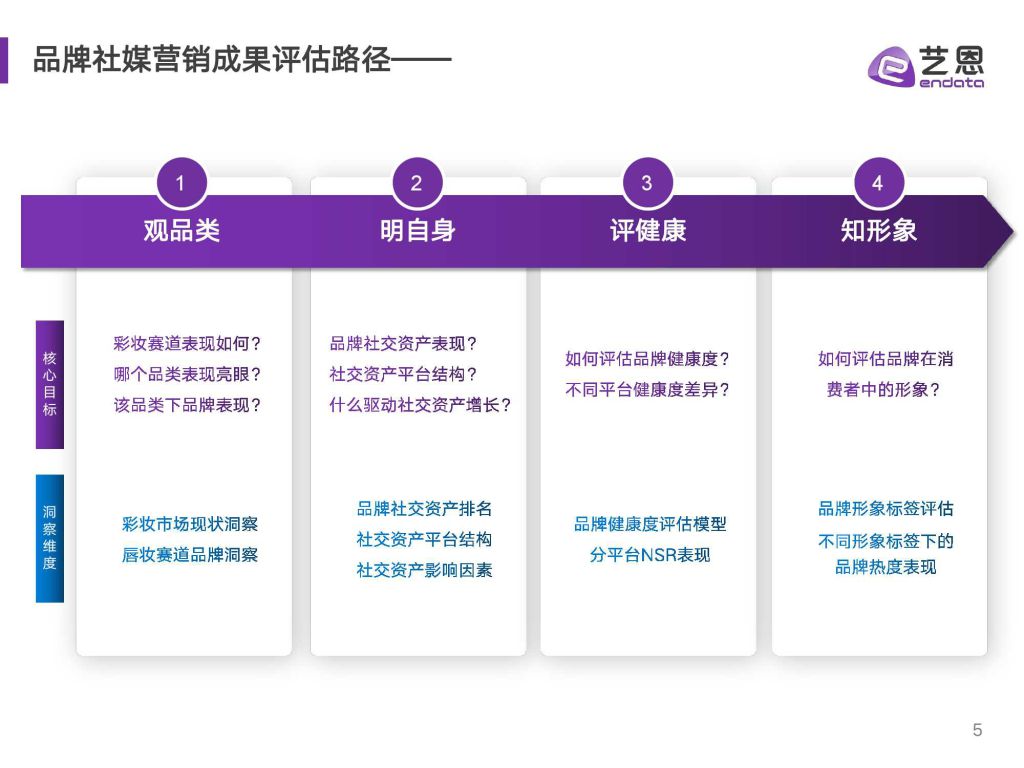 品牌社媒营销成果评估路径——

艺恩
endata

1
观品类

2
明自身

3
评健康

4
知形象

核心目标

彩妆赛道表现如何？
哪个品类表现亮眼？
该品类下品牌表现？

品牌社交资产表现？
社交资产平台结构？
什么驱动社交资产增长？

如何评估品牌健康度？
不同平台健康度差异？

如何评估品牌在消费者中的形象？

洞察维度

彩妆市场现状洞察
唇妆赛道品牌洞察

品牌社交资产排名
社交资产平台结构
社交资产影响因素

品牌健康度评估模型
分平台NSR表现

品牌形象标签评估
不同形象标签下的品牌热度表现

5